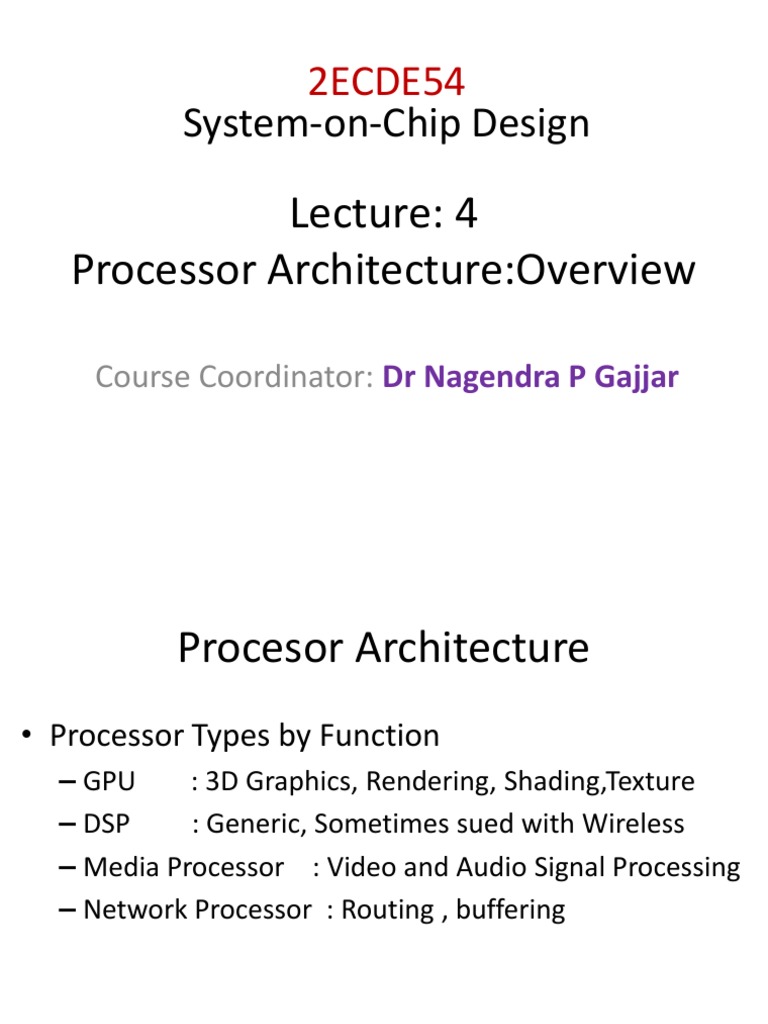 2ECDE54
System-on-Chip Design

Lecture: 4
Processor Architecture:Overview

Course Coordinator: Dr Nagendra P Gajjar

Procesor Architecture

• Processor Types by Function
– GPU : 3D Graphics, Rendering, Shading,Texture
– DSP : Generic, Sometimes sued with Wireless
– Media Processor : Video and Audio Signal Processing
– Network Processor : Routing , buffering